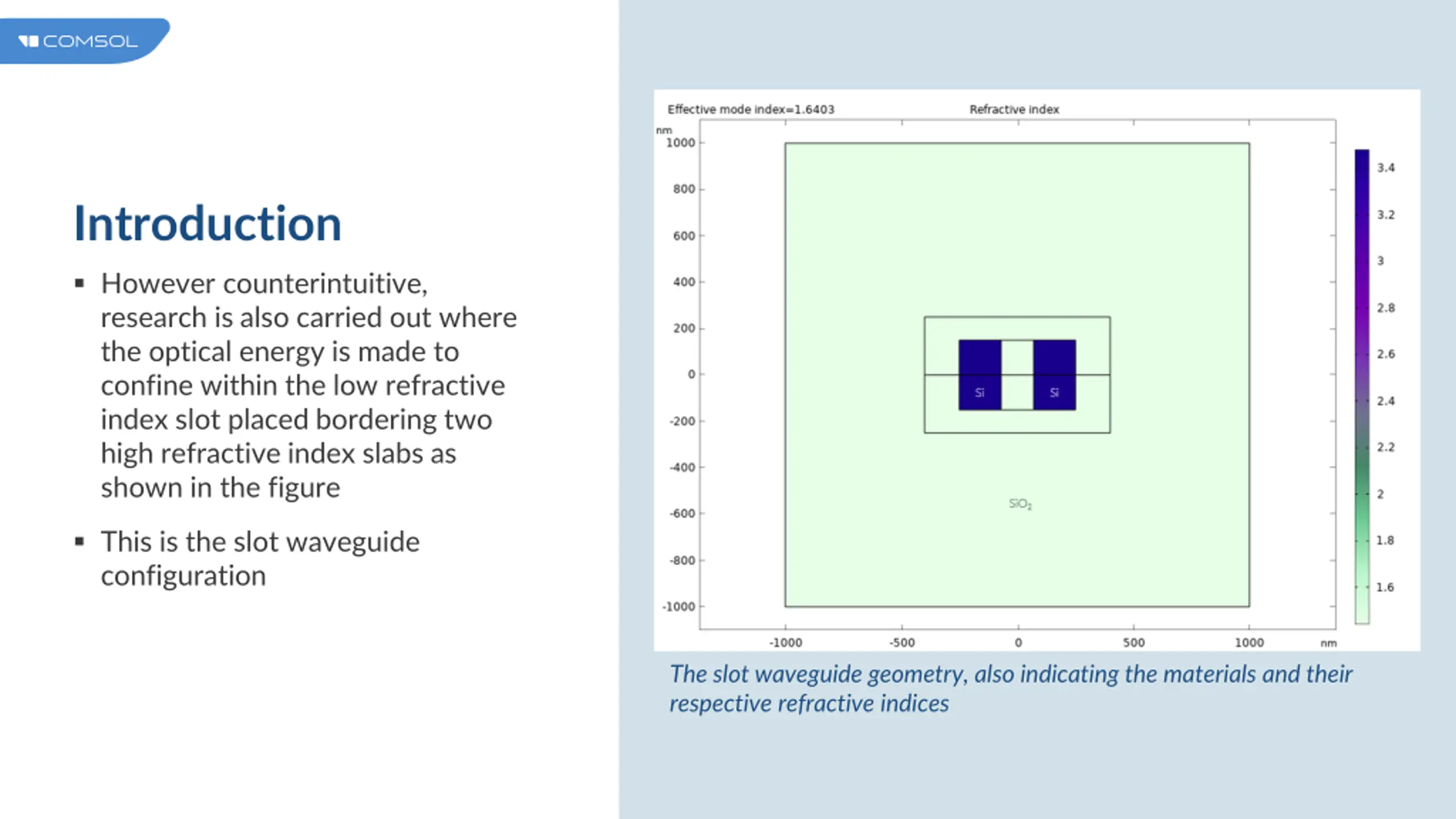 COMSOL

Introduction

▪ However counterintuitive, research is also carried out where the optical energy is made to confine within the low refractive index slot placed bordering two high refractive index slabs as shown in the figure

▪ This is the slot waveguide configuration

Effective mode index=1.6403

Refractive index

nm

1000
800
600
400
200
0
-200
-400
-600
-800
-1000

Si

Si

$SiO_2$

-1000
-500
0
500
1000
nm

3.4
3.2
3
2.8
2.6
2.4
2.2
2
1.8
1.6

The slot waveguide geometry, also indicating the materials and their respective refractive indices